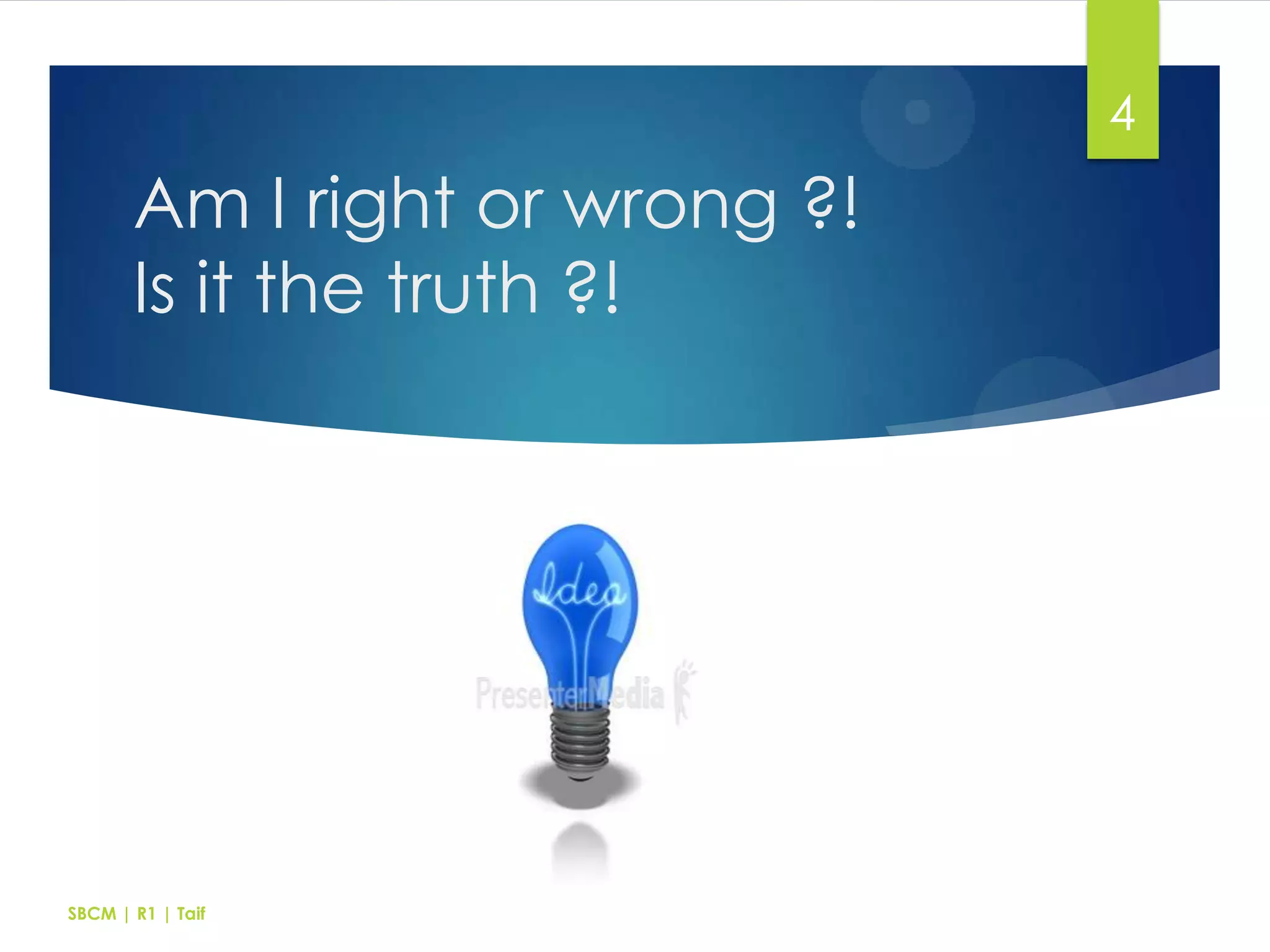 4

Am I right or wrong ?!
Is it the truth ?!

Idea

PresenterMedia

SBCM | R1 | Taif